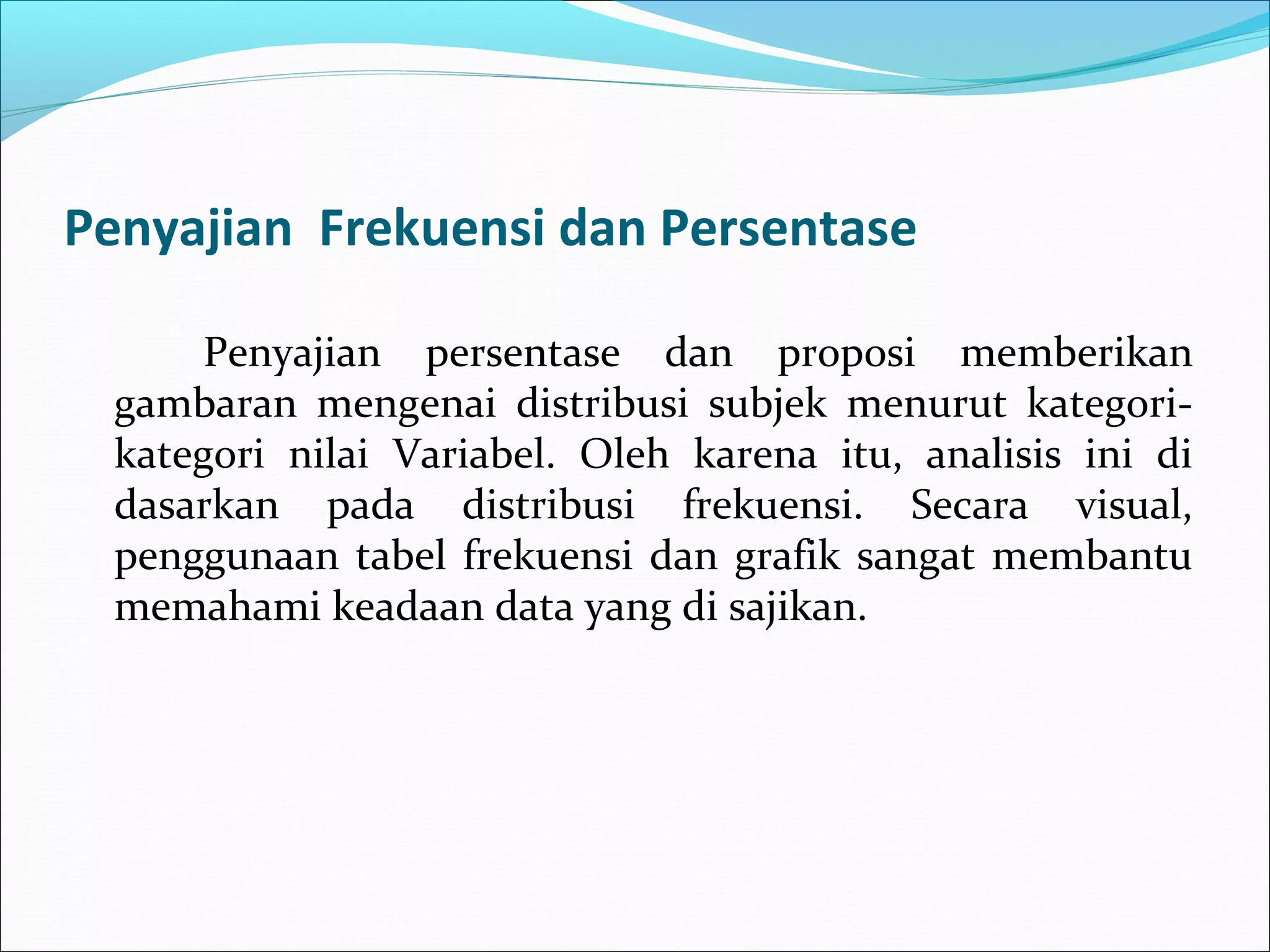 Penyajian  Frekuensi dan Persentase

Penyajian persentase dan proposi memberikan gambaran mengenai distribusi subjek menurut kategori-kategori nilai Variabel. Oleh karena itu, analisis ini di dasarkan pada distribusi frekuensi. Secara visual, penggunaan tabel frekuensi dan grafik sangat membantu memahami keadaan data yang di sajikan.